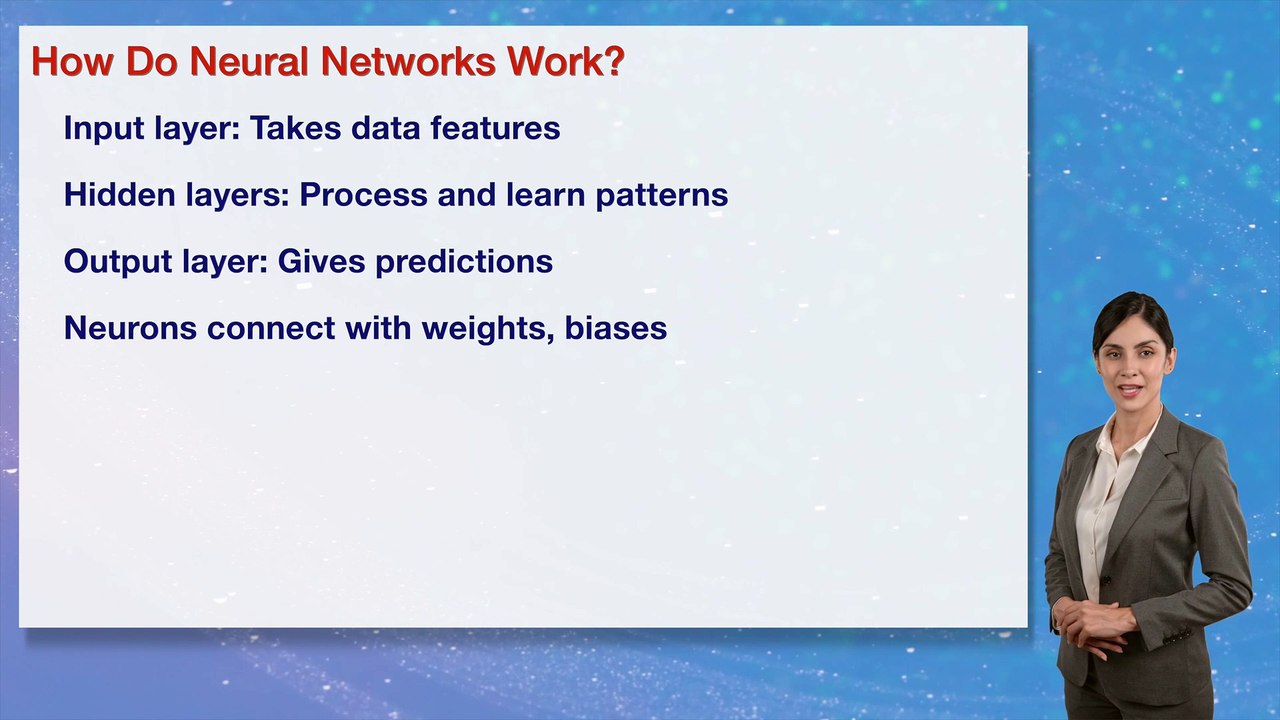 How Do Neural Networks Work?

Input layer: Takes data features

Hidden layers: Process and learn patterns

Output layer: Gives predictions

Neurons connect with weights, biases